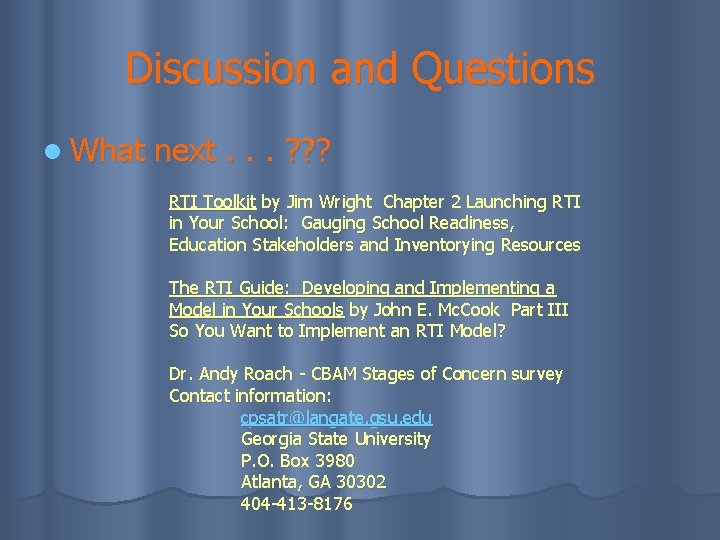 Discussion and Questions

What next . . . ???

RTI Toolkit by Jim Wright Chapter 2 Launching RTI in Your School: Gauging School Readiness, Education Stakeholders and Inventorying Resources

The RTI Guide: Developing and Implementing a Model in Your Schools by John E. McCook Part III So You Want to Implement an RTI Model?

Dr. Andy Roach - CBAM Stages of Concern survey
Contact information:
cpsatr@langate.gsu.edu
Georgia State University
P.O. Box 3980
Atlanta, GA 30302
404-413-8176